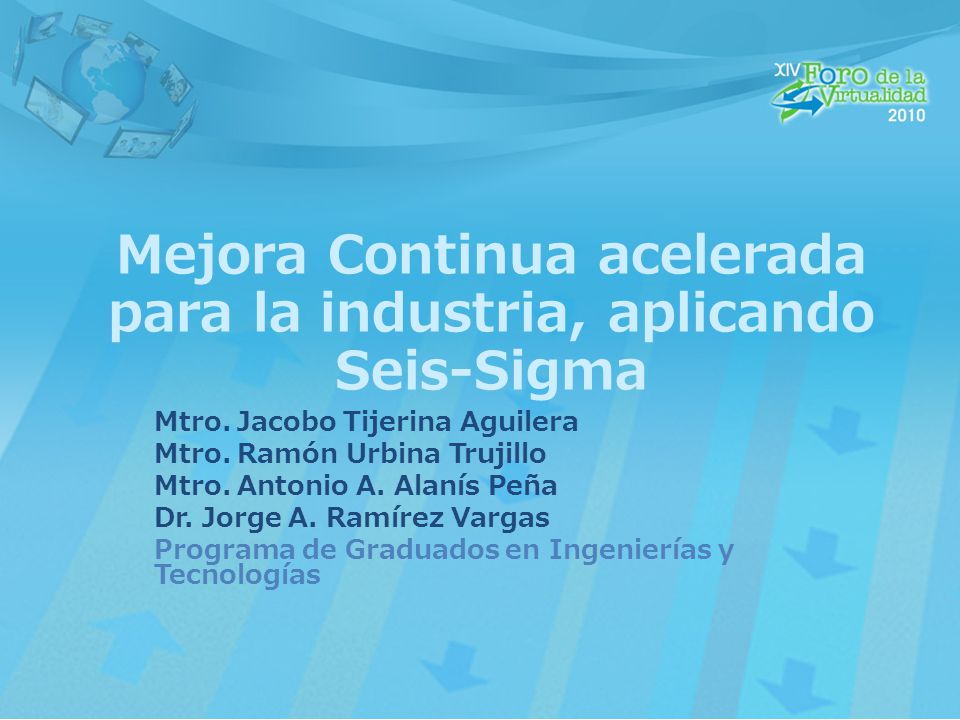 XIV Foro de la Virtualidad 2010

Mejora Continua acelerada para la industria, aplicando Seis-Sigma

Mtro. Jacobo Tijerina Aguilera
Mtro. Ramón Urbina Trujillo
Mtro. Antonio A. Alanís Peña
Dr. Jorge A. Ramírez Vargas
Programa de Graduados en Ingenierías y Tecnologías